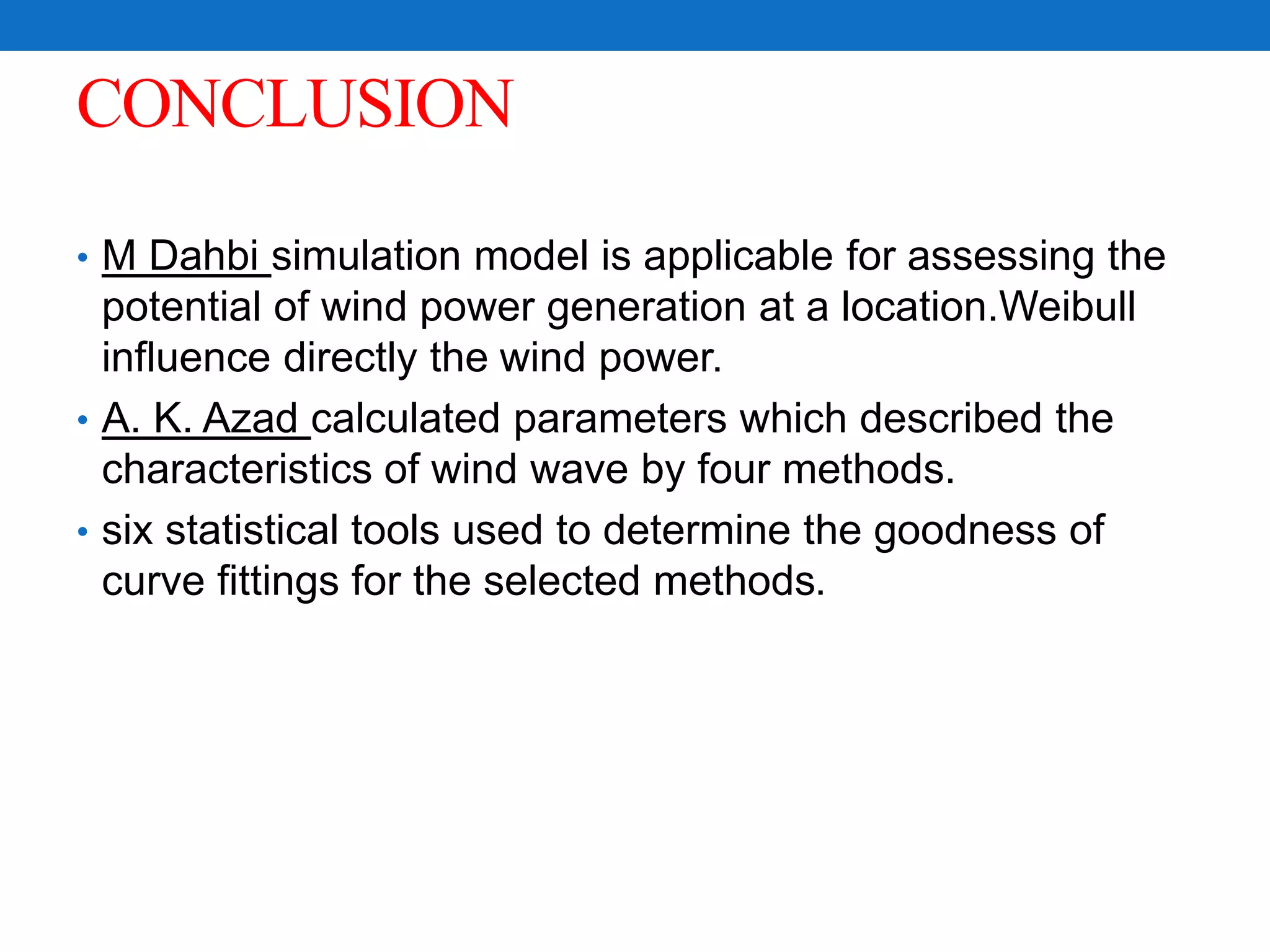 CONCLUSION

• M Dahbi simulation model is applicable for assessing the potential of wind power generation at a location.Weibull influence directly the wind power.

• A. K. Azad calculated parameters which described the characteristics of wind wave by four methods.

• six statistical tools used to determine the goodness of curve fittings for the selected methods.